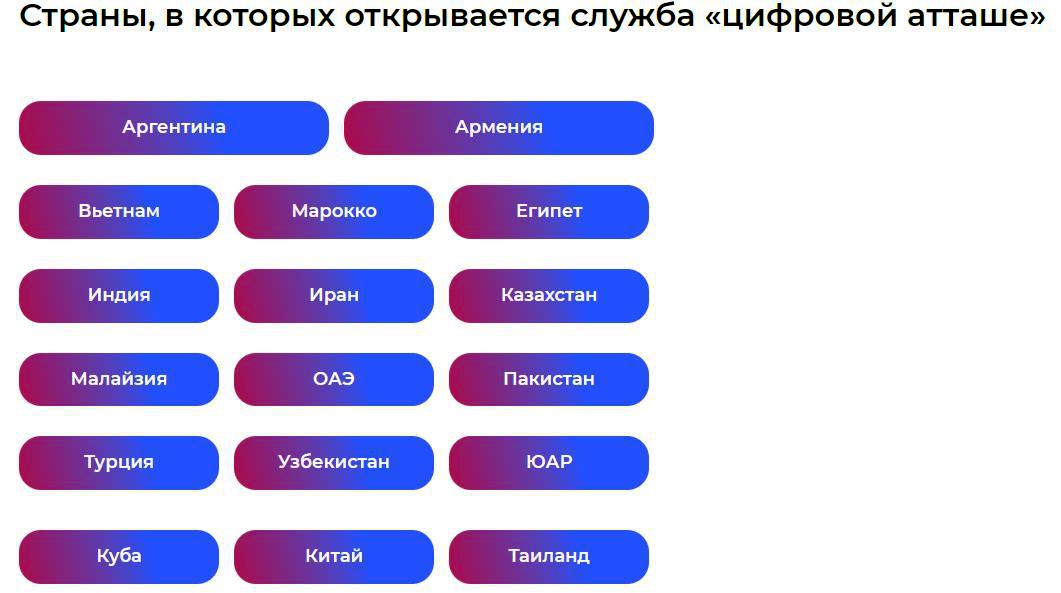 Страны, в которых открывается служба «цифровой атташе»

Аргентина
Армения

Вьетнам
Марокко
Египет

Индия
Иран
Казахстан

Малайзия
ОАЭ
Пакистан

Турция
Узбекистан
ЮАР

Куба
Китай
Таиланд